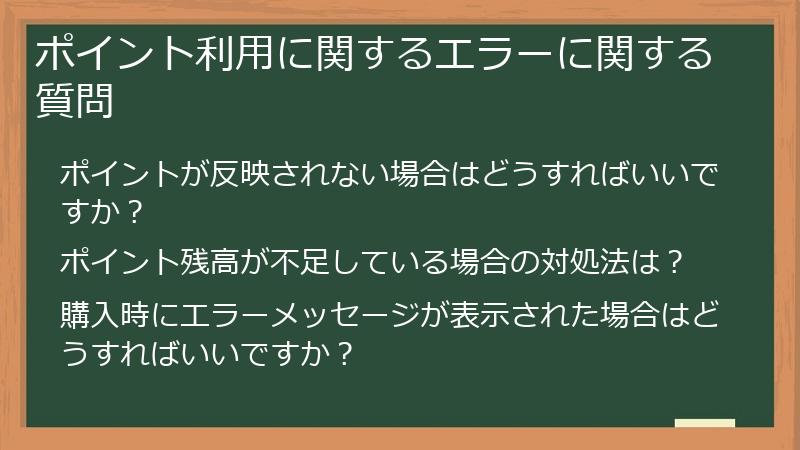 ポイント利用に関するエラーに関する質問

ポイントが反映されない場合はどうすればいいですか？

ポイント残高が不足している場合の対処法は？

購入時にエラーメッセージが表示された場合はどうすればいいですか？